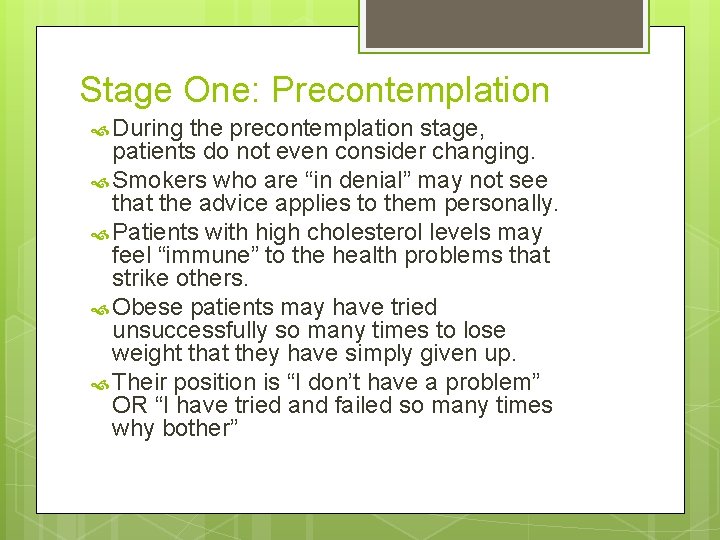 Stage One: Precontemplation

During the precontemplation stage, patients do not even consider changing.

Smokers who are “in denial” may not see that the advice applies to them personally.

Patients with high cholesterol levels may feel “immune” to the health problems that strike others.

Obese patients may have tried unsuccessfully so many times to lose weight that they have simply given up.

Their position is “I don’t have a problem” OR “I have tried and failed so many times why bother”